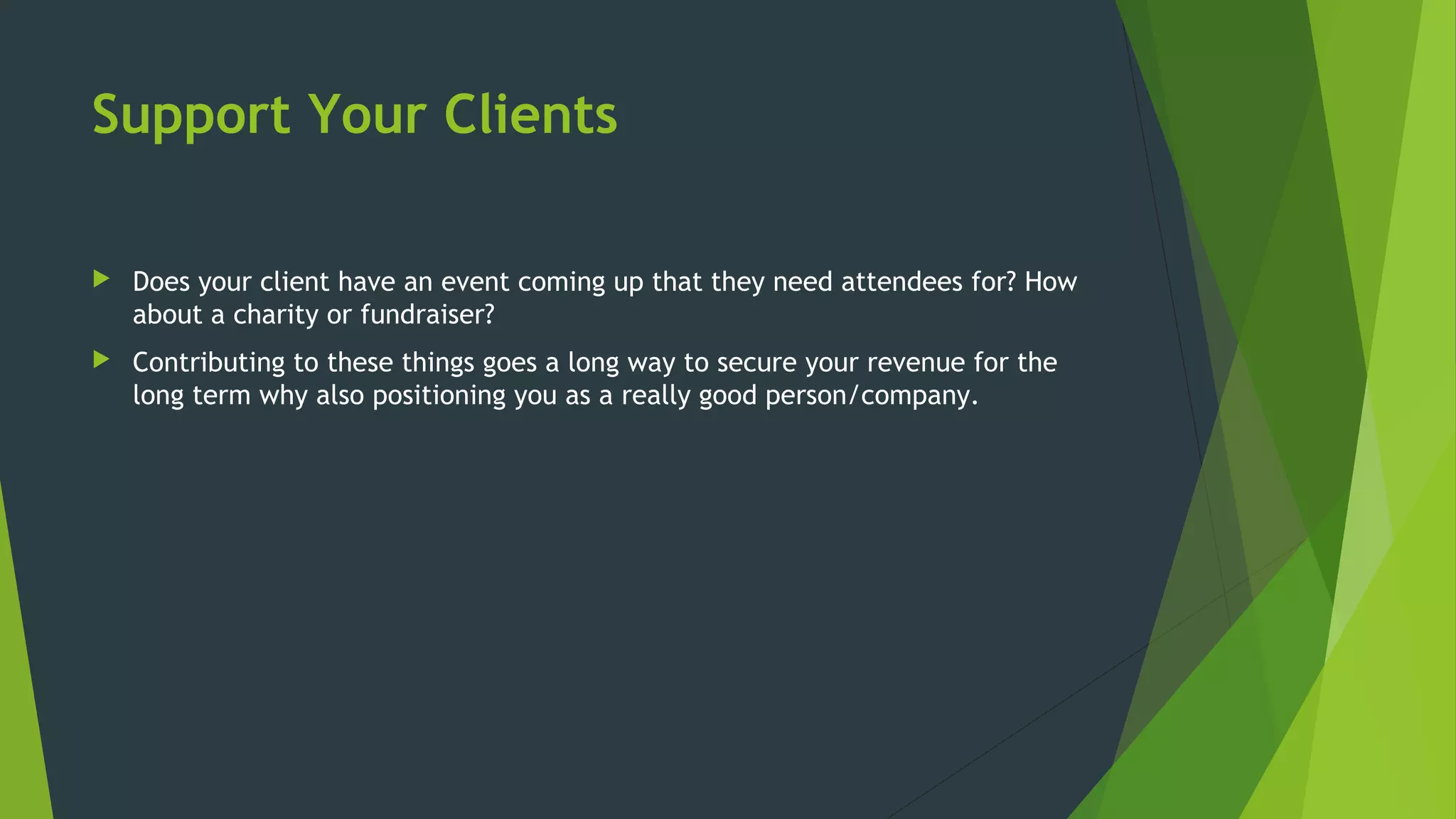 Support Your Clients

Does your client have an event coming up that they need attendees for? How about a charity or fundraiser?

Contributing to these things goes a long way to secure your revenue for the long term why also positioning you as a really good person/company.